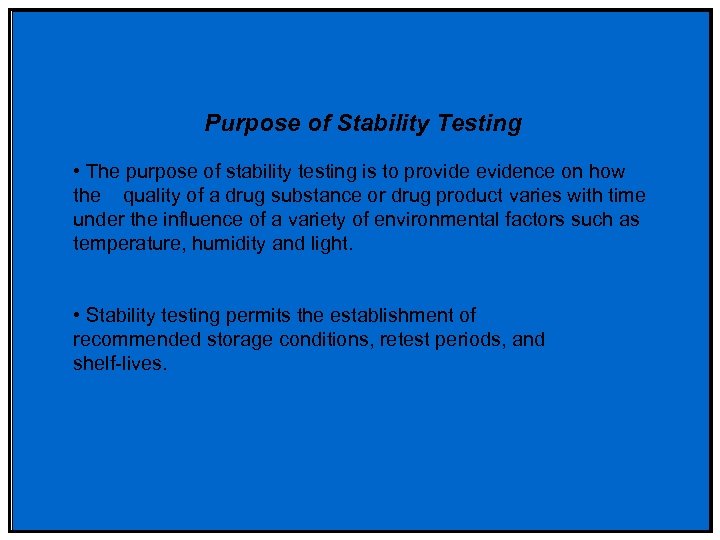 Purpose of Stability Testing

• The purpose of stability testing is to provide evidence on how the quality of a drug substance or drug product varies with time under the influence of a variety of environmental factors such as temperature, humidity and light.

• Stability testing permits the establishment of recommended storage conditions, retest periods, and shelf-lives.